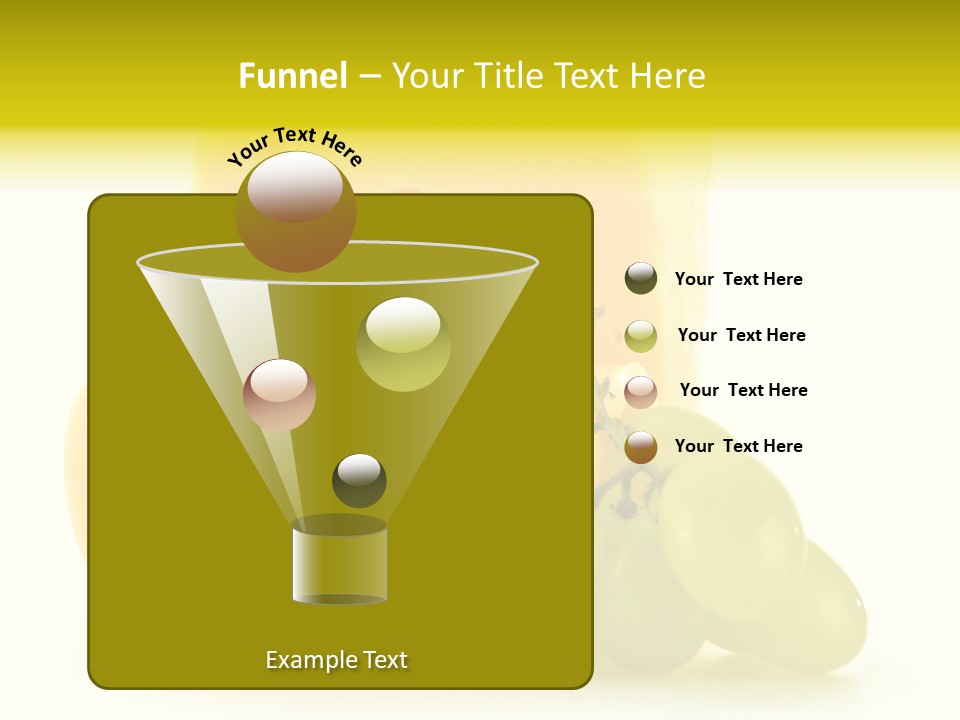 Funnel – Your Title Text Here

Your Text Here

Your Text Here

Your Text Here

Your Text Here

Your Text Here

Example Text